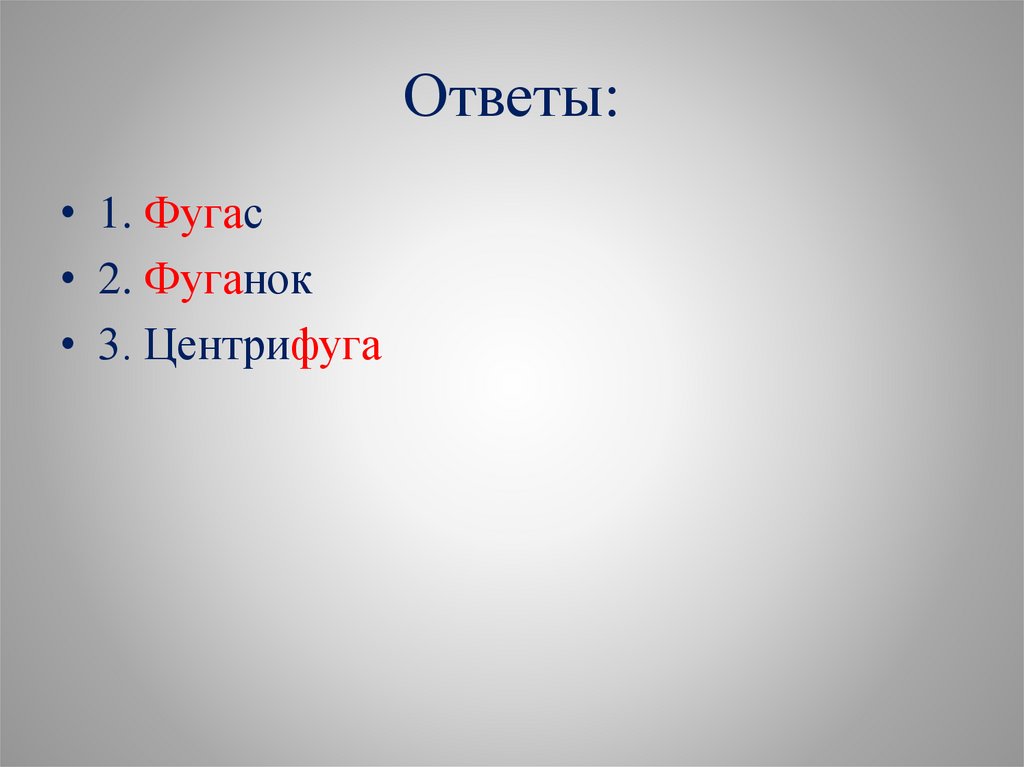 Ответы:

• 1. Фугас
• 2. Фуганок
• 3. Центрифуга